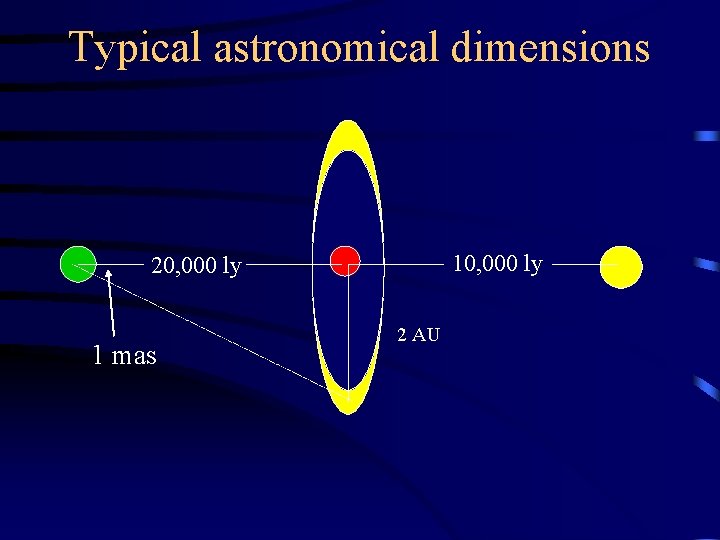 Typical astronomical dimensions

20,000 ly

10,000 ly

2 AU

1 mas